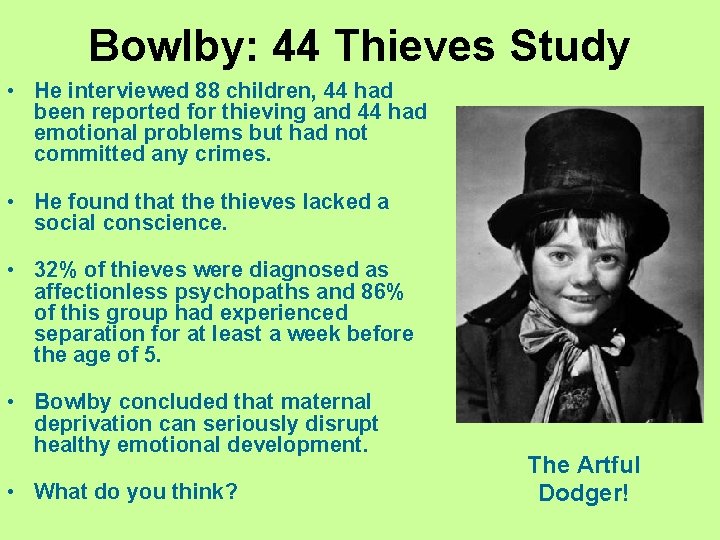 Bowlby: 44 Thieves Study

• He interviewed 88 children, 44 had been reported for thieving and 44 had emotional problems but had not committed any crimes.

• He found that the thieves lacked a social conscience.

• 32% of thieves were diagnosed as affectionless psychopaths and 86% of this group had experienced separation for at least a week before the age of 5.

• Bowlby concluded that maternal deprivation can seriously disrupt healthy emotional development.

• What do you think?

The Artful Dodger!